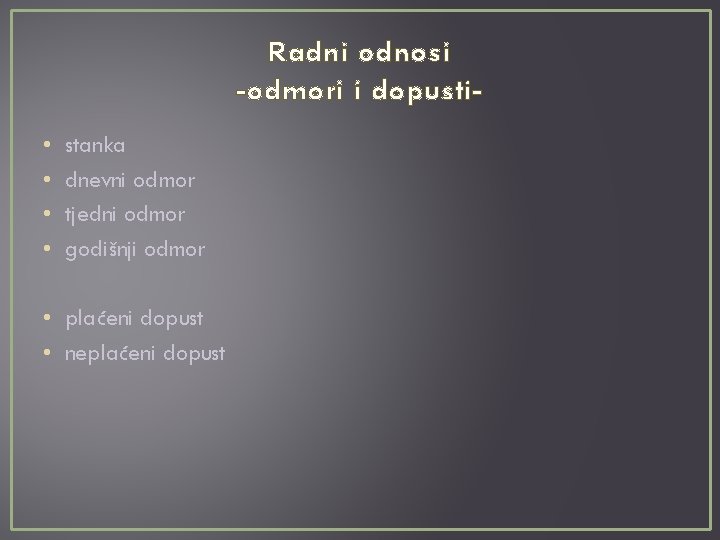 Radni odnosi
-odmori i dopusti-

• stanka
• dnevni odmor
• tjedni odmor
• godišnji odmor

• plaćeni dopust
• neplaćeni dopust